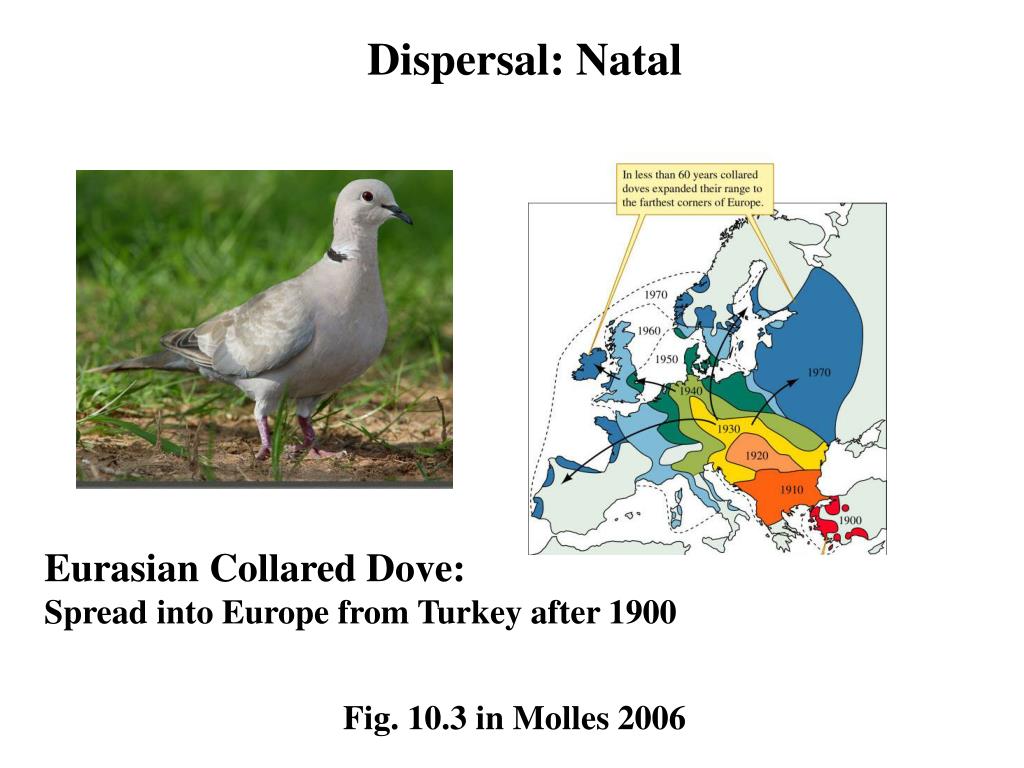 Dispersal: Natal

In less than 60 years collared doves expanded their range to the farthest corners of Europe.

1970
1960
1950
1940
1970
1930
1920
1910
1900

Eurasian Collared Dove:
Spread into Europe from Turkey after 1900

Fig. 10.3 in Molles 2006